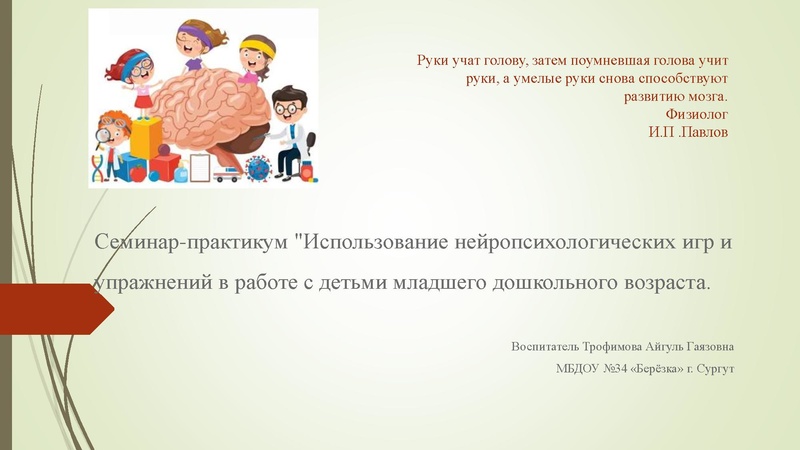 Руки учат голову, затем поумневшая голова учит руки, а умелые руки снова способствуют развитию мозга.
Физиолог
И.П .Павлов

Семинар-практикум "Использование нейропсихологических игр и упражнений в работе с детьми младшего дошкольного возраста.

Воспитатель Трофимова Айгуль Гаязовна
МБДОУ №34 «Берёзка» г. Сургут